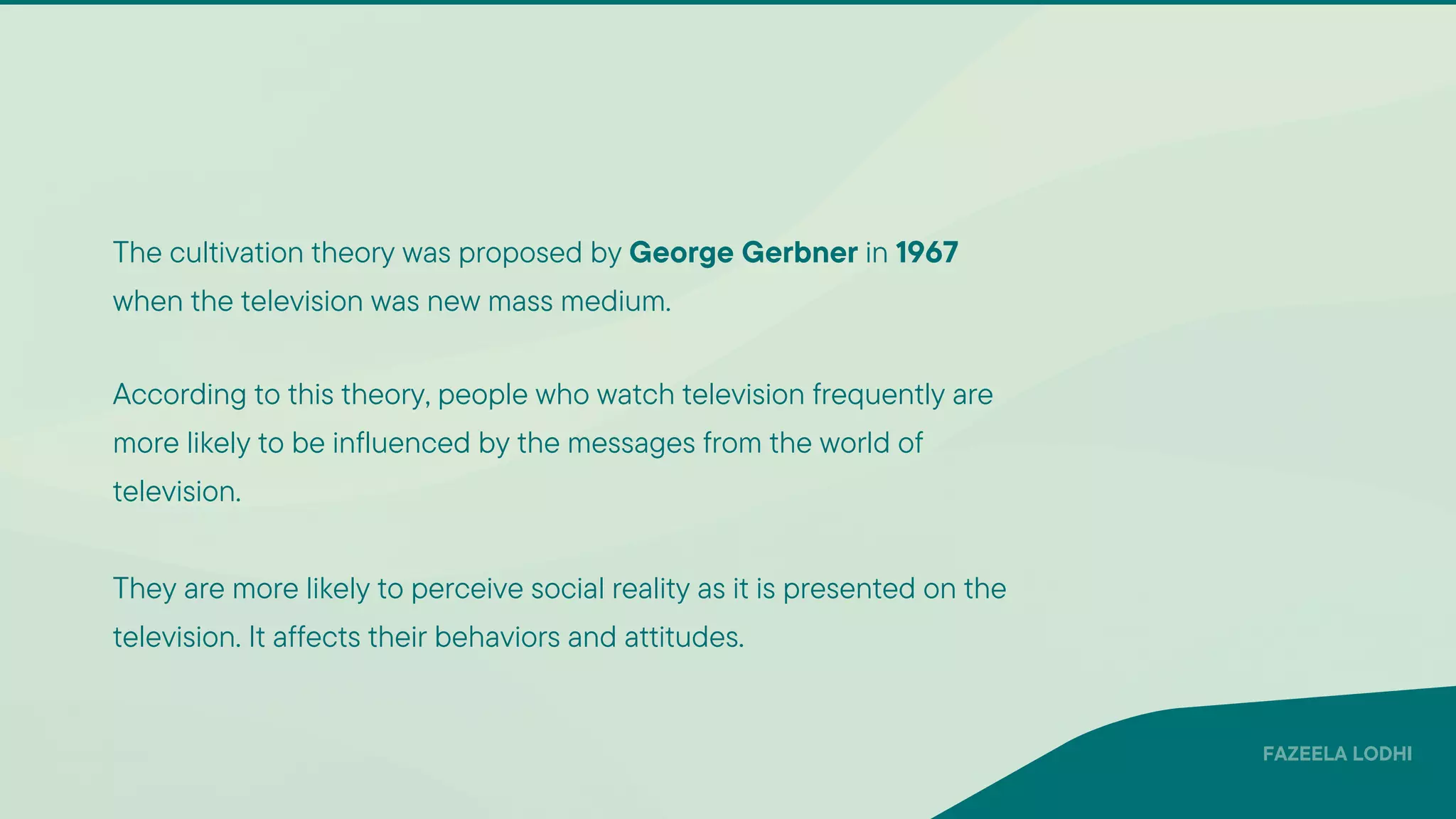 The cultivation theory was proposed by George Gerbner in 1967 when the television was new mass medium.

According to this theory, people who watch television frequently are more likely to be influenced by the messages from the world of television.

They are more likely to perceive social reality as it is presented on the television. It affects their behaviors and attitudes.

FAZEELA LODHI